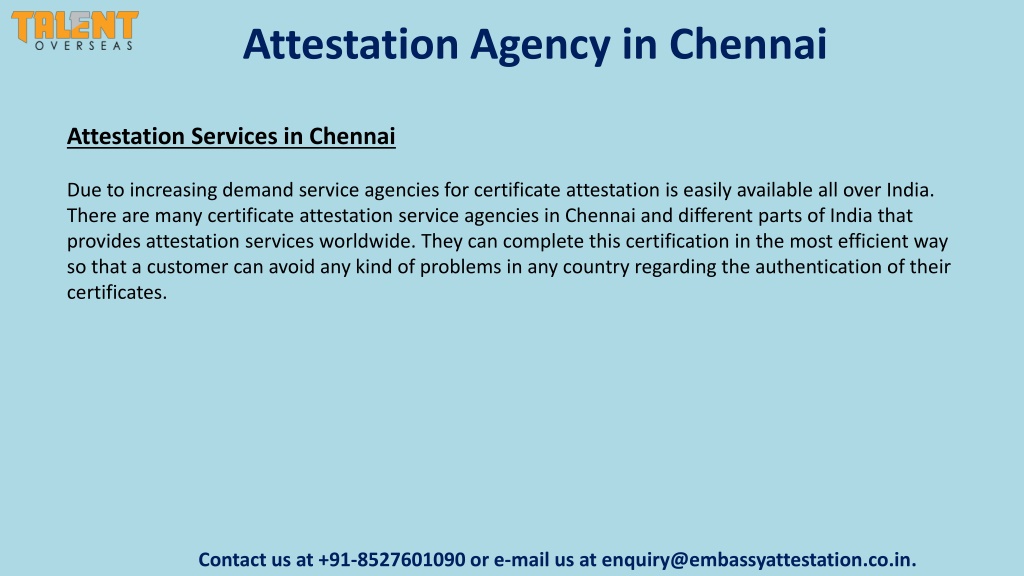 TALENT
OVERSEAS

Attestation Agency in Chennai

Attestation Services in Chennai

Due to increasing demand service agencies for certificate attestation is easily available all over India. There are many certificate attestation service agencies in Chennai and different parts of India that provides attestation services worldwide. They can complete this certification in the most efficient way so that a customer can avoid any kind of problems in any country regarding the authentication of their certificates.

Contact us at +91-8527601090 or e-mail us at enquiry@embassyattestation.co.in.